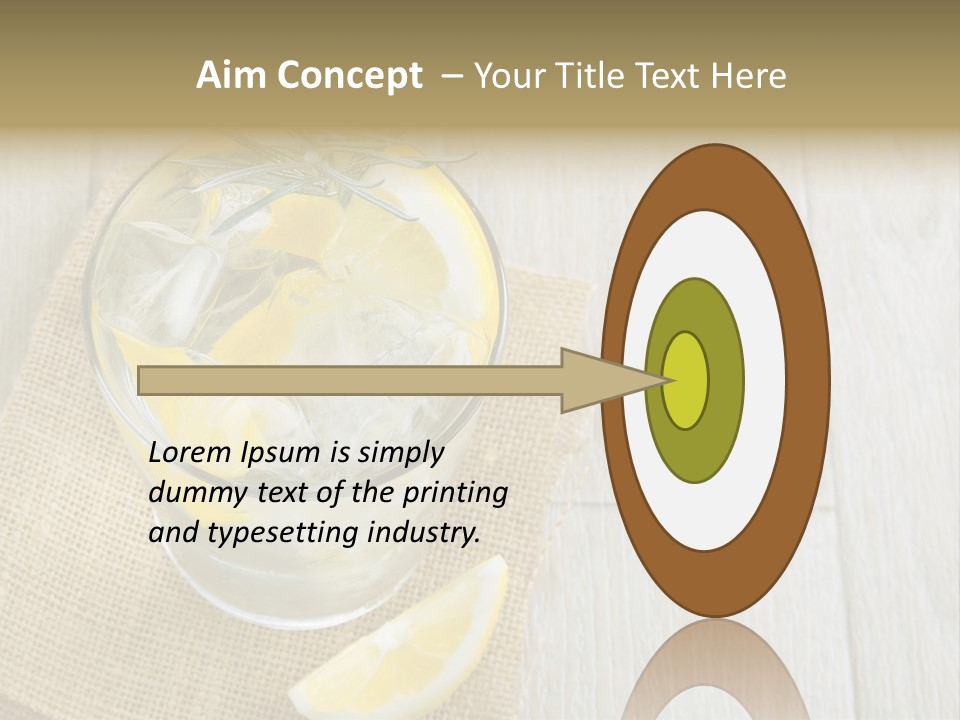 Aim Concept – Your Title Text Here

Lorem Ipsum is simply dummy text of the printing and typesetting industry.